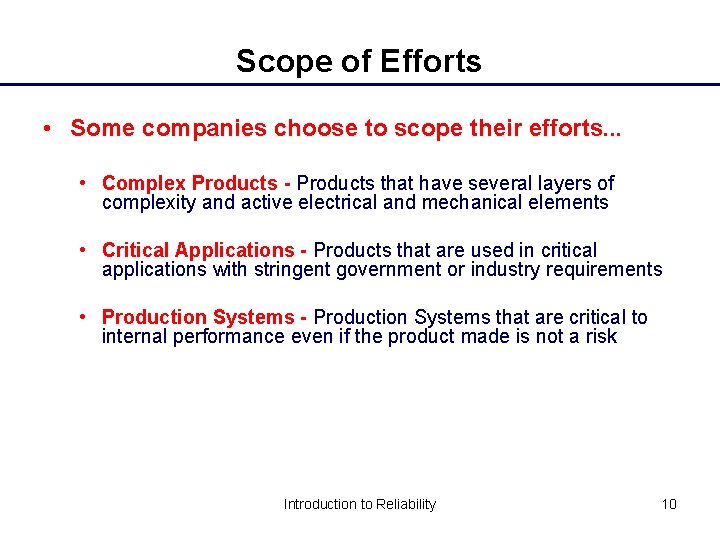 Scope of Efforts

• Some companies choose to scope their efforts...

• Complex Products - Products that have several layers of complexity and active electrical and mechanical elements

• Critical Applications - Products that are used in critical applications with stringent government or industry requirements

• Production Systems - Production Systems that are critical to internal performance even if the product made is not a risk

Introduction to Reliability

10